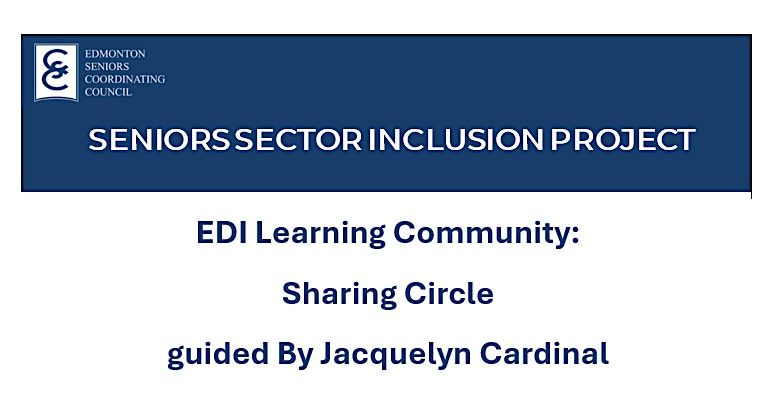 EDMONTON
SENIORS
COORDINATING
COUNCIL

SENIORS SECTOR INCLUSION PROJECT

EDI Learning Community:

Sharing Circle

guided By Jacquelyn Cardinal